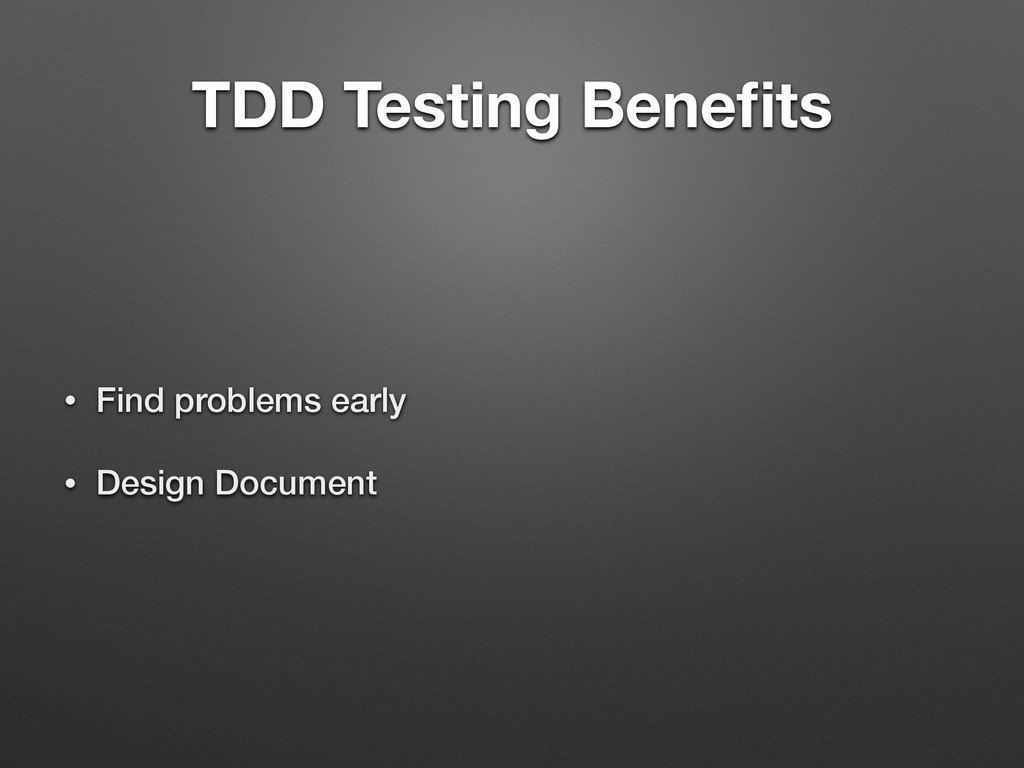 TDD Testing Benefits

• Find problems early

• Design Document